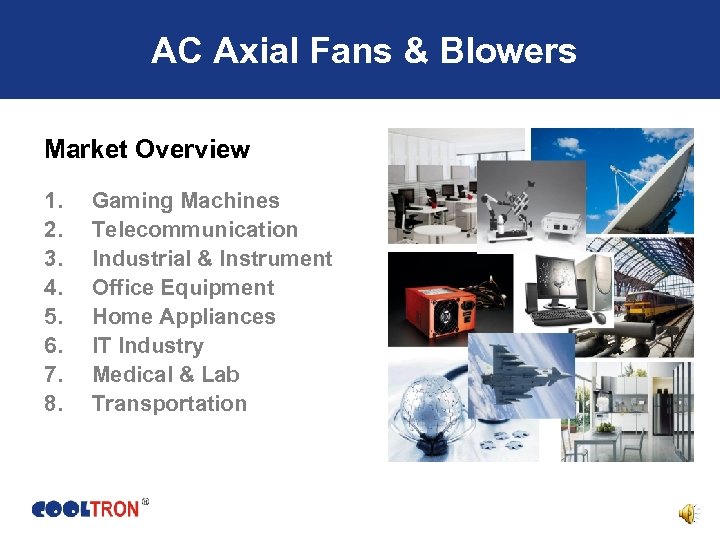 AC Axial Fans & Blowers

Market Overview

1. Gaming Machines
2. Telecommunication
3. Industrial & Instrument
4. Office Equipment
5. Home Appliances
6. IT Industry
7. Medical & Lab
8. Transportation

COOLTRON®